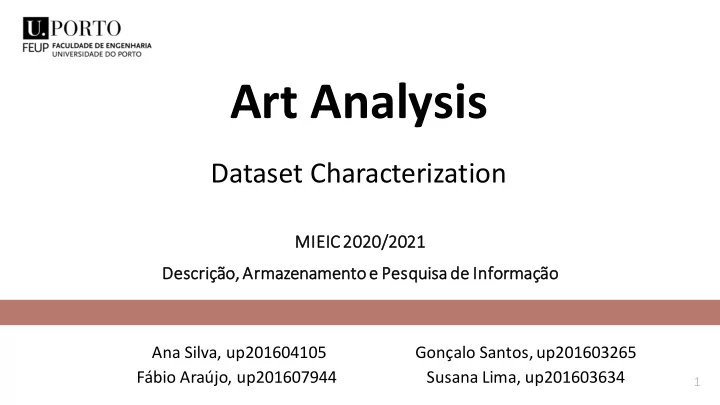 U.PORTO
FEUP FACULDADE DE ENGENHARIA
UNIVERSIDADE DO PORTO

Art Analysis

Dataset Characterization

MIEIC 2020/2021

Descrição, Armazenamento e Pesquisa de Informação

Ana Silva, up201604105
Fábio Araújo, up201607944

Gonçalo Santos, up201603265
Susana Lima, up201603634

1